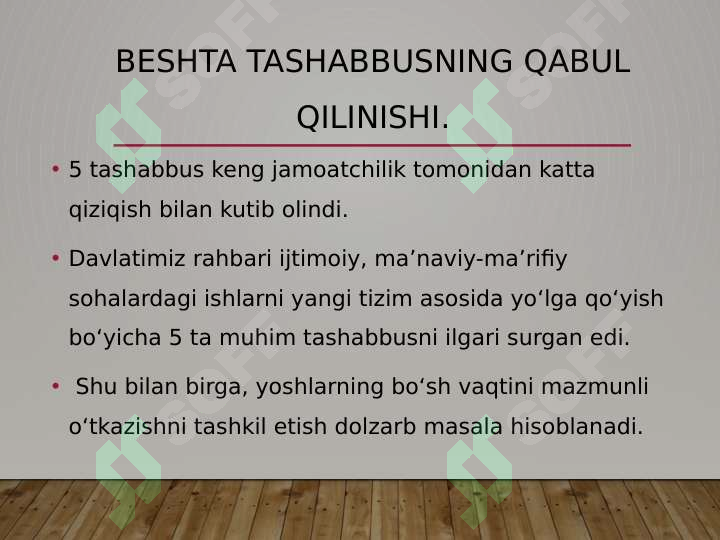 BESHTA TASHABBUSNING QABUL QILINISHI.

• 5 tashabbus keng jamoatchilik tomonidan katta qiziqish bilan kutib olindi.

• Davlatimiz rahbari ijtimoiy, ma’naviy-ma’rifiy sohalardagi ishlarni yangi tizim asosida yo‘lga qo‘yish bo‘yicha 5 ta muhim tashabbusni ilgari surgan edi.

• Shu bilan birga, yoshlarning bo‘sh vaqtini mazmunli o‘tkazishni tashkil etish dolzarb masala hisoblanadi.

SOFT SOFT SOFT SOFT